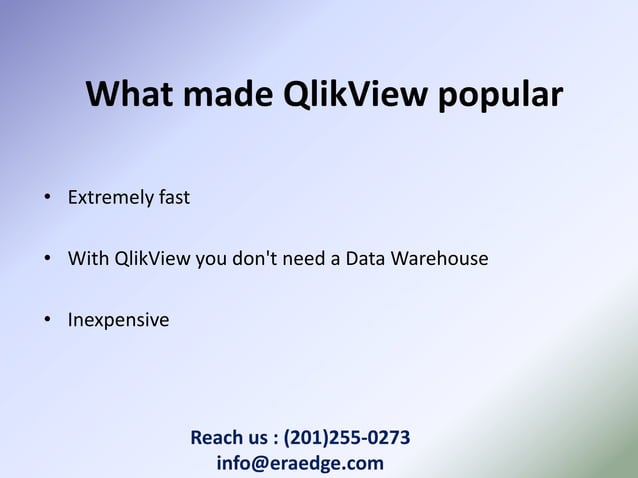 What made QlikView popular

• Extremely fast

• With QlikView you don't need a Data Warehouse

• Inexpensive

Reach us : (201)255-0273
info@eraedge.com